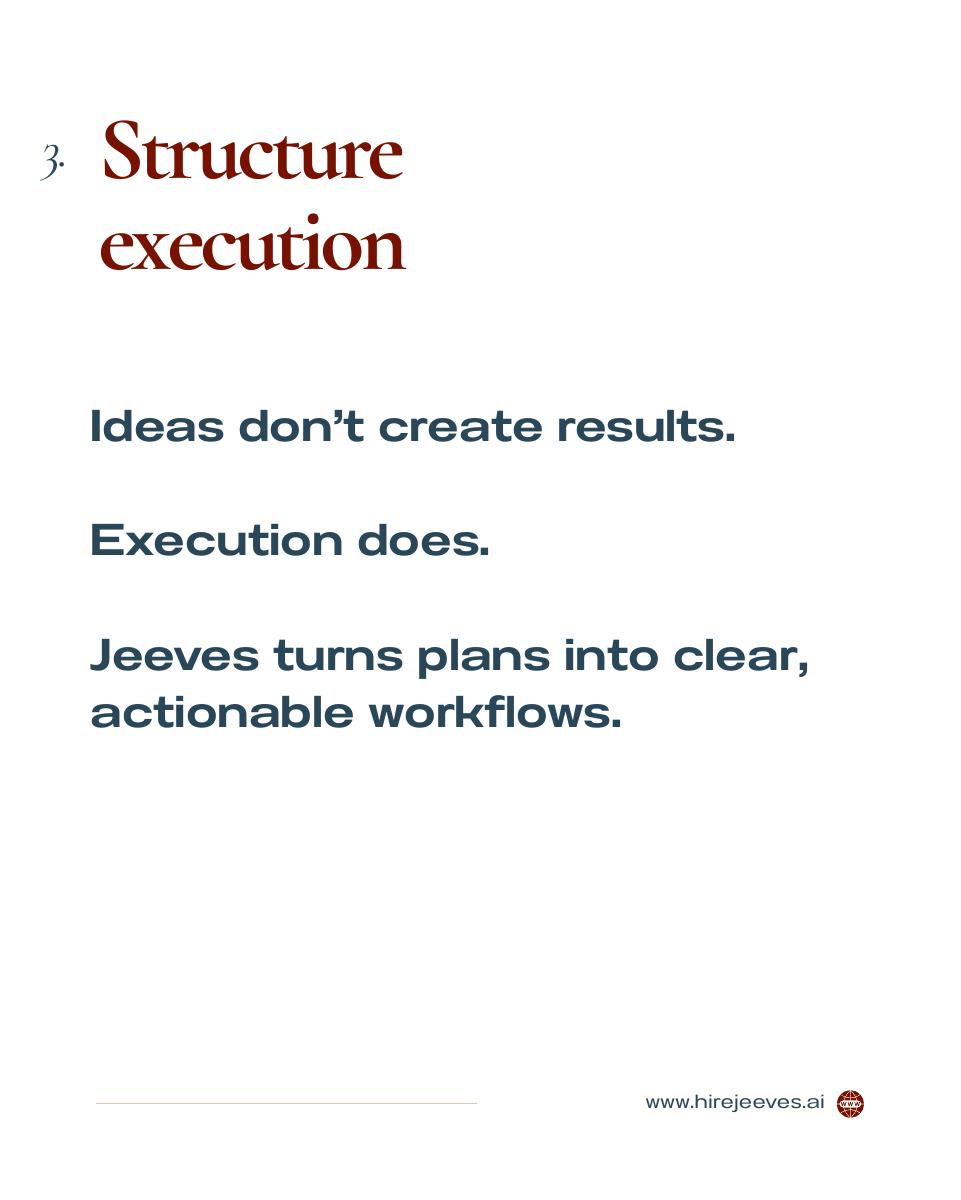 3. Structure execution

Ideas don't create results.

Execution does.

Jeeves turns plans into clear, actionable workflows.

www.hirejeeves.ai